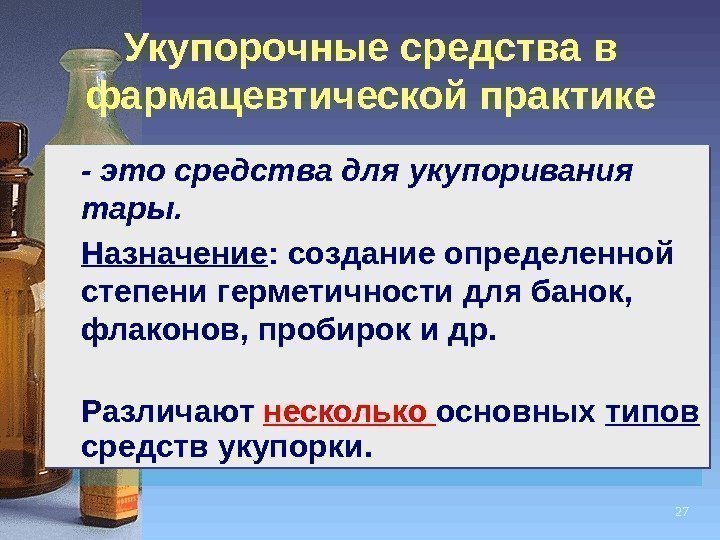 Укупорочные средства в фармацевтической практике

- это средства для укупоривания тары.

Назначение: создание определенной степени герметичности для банок, флаконов, пробирок и др.

Различают несколько основных типов средств укупорки.

27